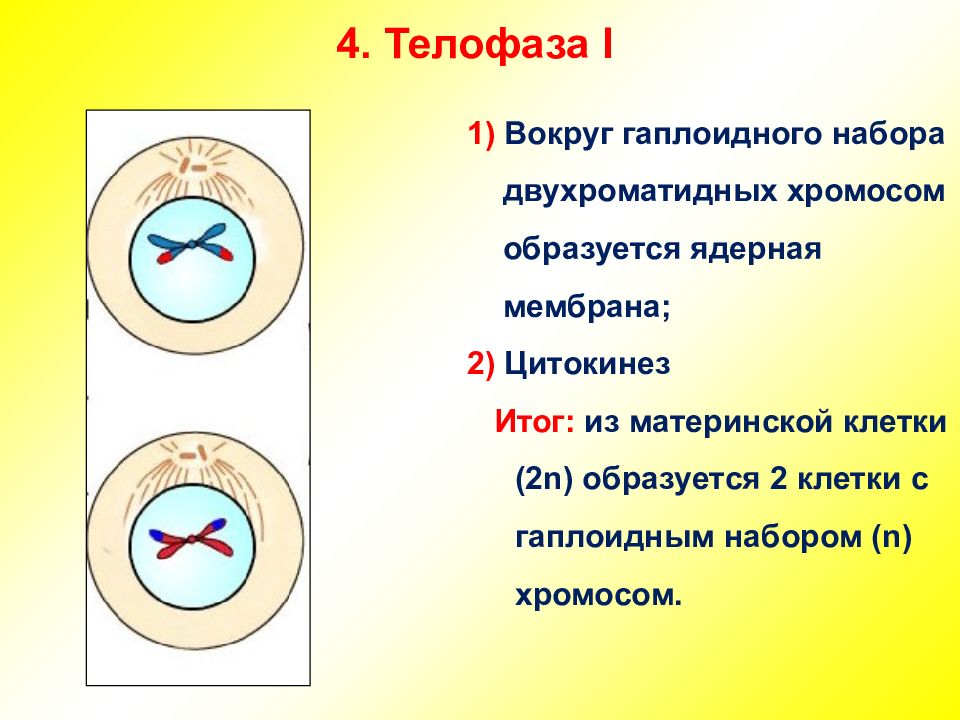 4. Телофаза I

1) Вокруг гаплоидного набора двухроматидных хромосом образуется ядерная мембрана;

2) Цитокинез

Итог: из материнской клетки (2n) образуется 2 клетки с гаплоидным набором (n) хромосом.